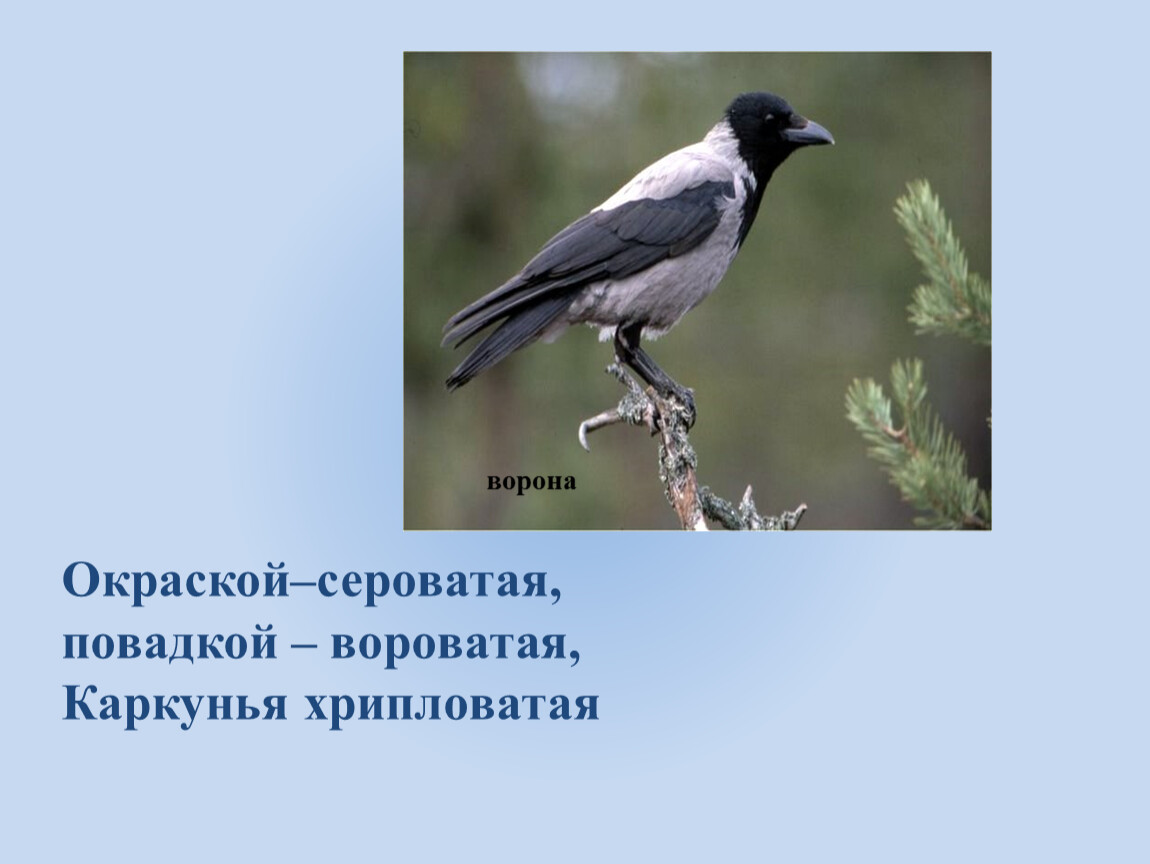 ворона

Окраской–сероватая,
повадкой – вороватая,
Каркунья хрипловатая